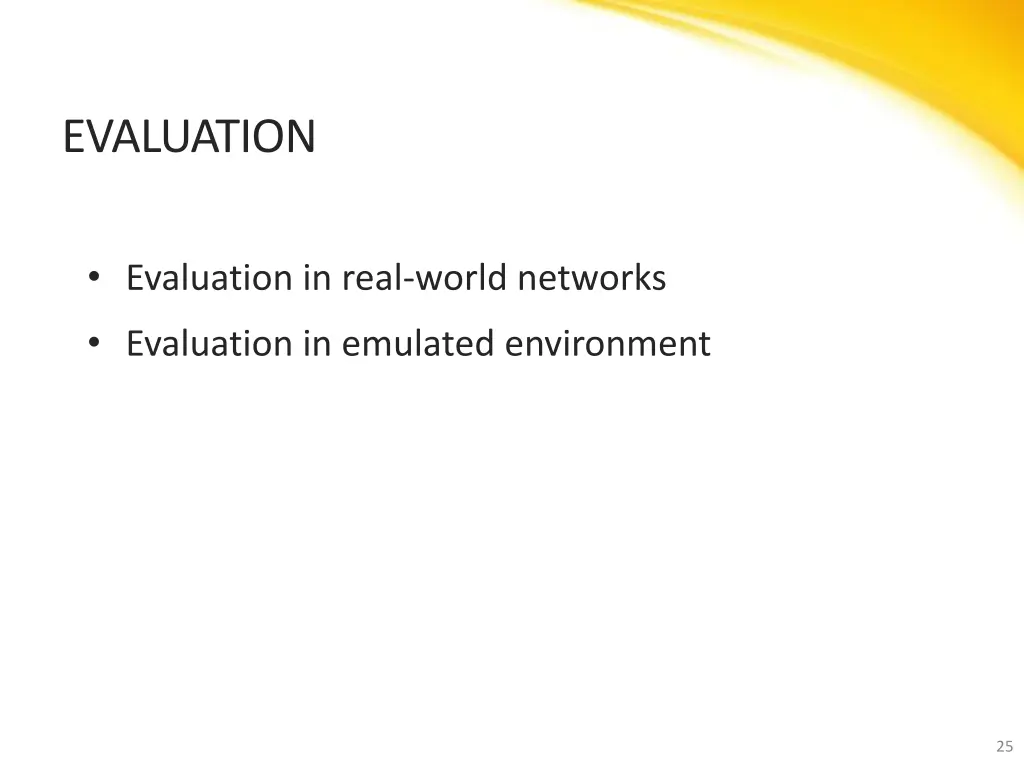 EVALUATION

• Evaluation in real-world networks
• Evaluation in emulated environment

25